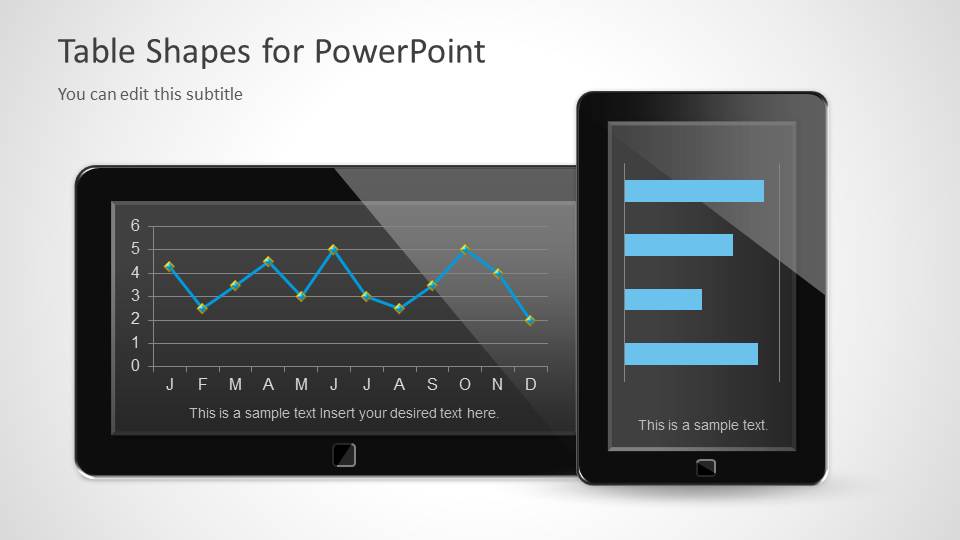 Table Shapes for PowerPoint

You can edit this subtitle

6
5
4
3
2
1
0
J F M A M J J A S O N D

This is a sample text Insert your desired text here.

This is a sample text.